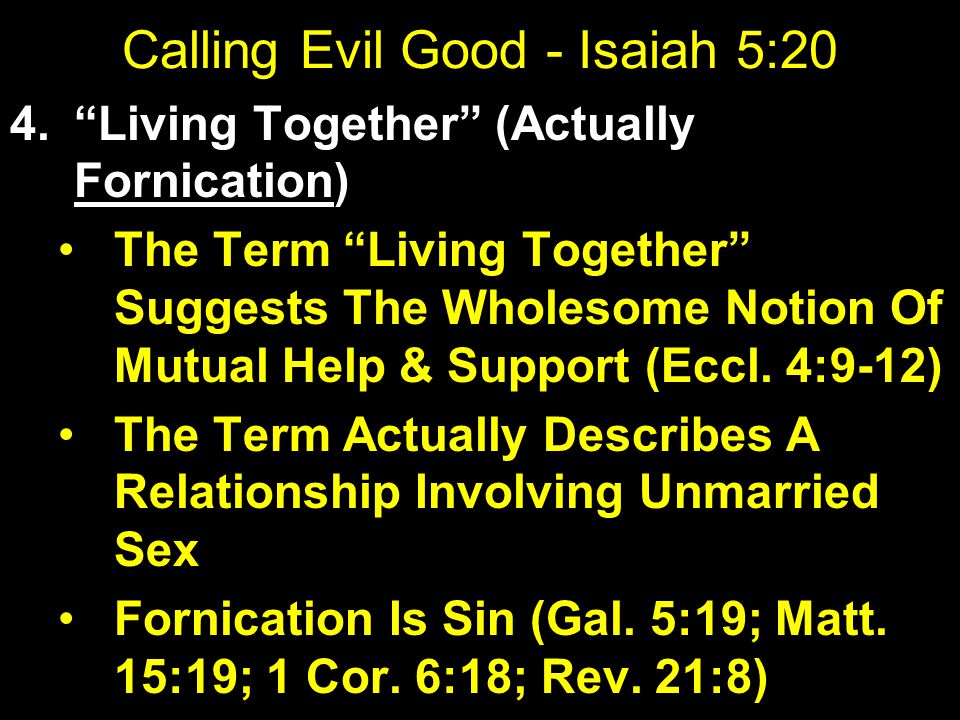 Calling Evil Good - Isaiah 5:20

4. “Living Together” (Actually Fornication)

• The Term “Living Together” Suggests The Wholesome Notion Of Mutual Help & Support (Eccl. 4:9-12)

• The Term Actually Describes A Relationship Involving Unmarried Sex

• Fornication Is Sin (Gal. 5:19; Matt. 15:19; 1 Cor. 6:18; Rev. 21:8)